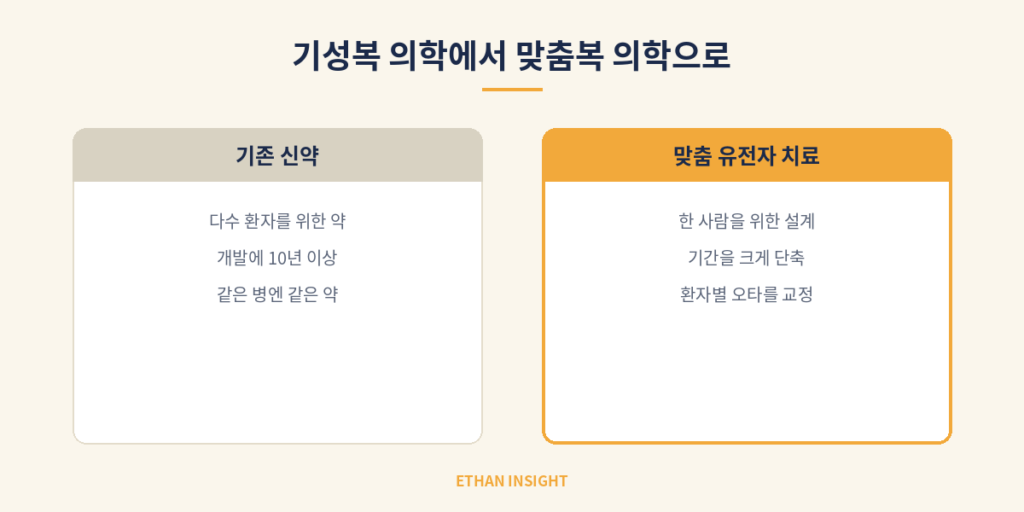 기성복 의학에서 맞춤복 의학으로

기존 신약

다수 환자를 위한 약

개발에 10년 이상

같은 병엔 같은 약

맞춤 유전자 치료

한 사람을 위한 설계

기간을 크게 단축

환자별 오타를 교정

ETHAN INSIGHT